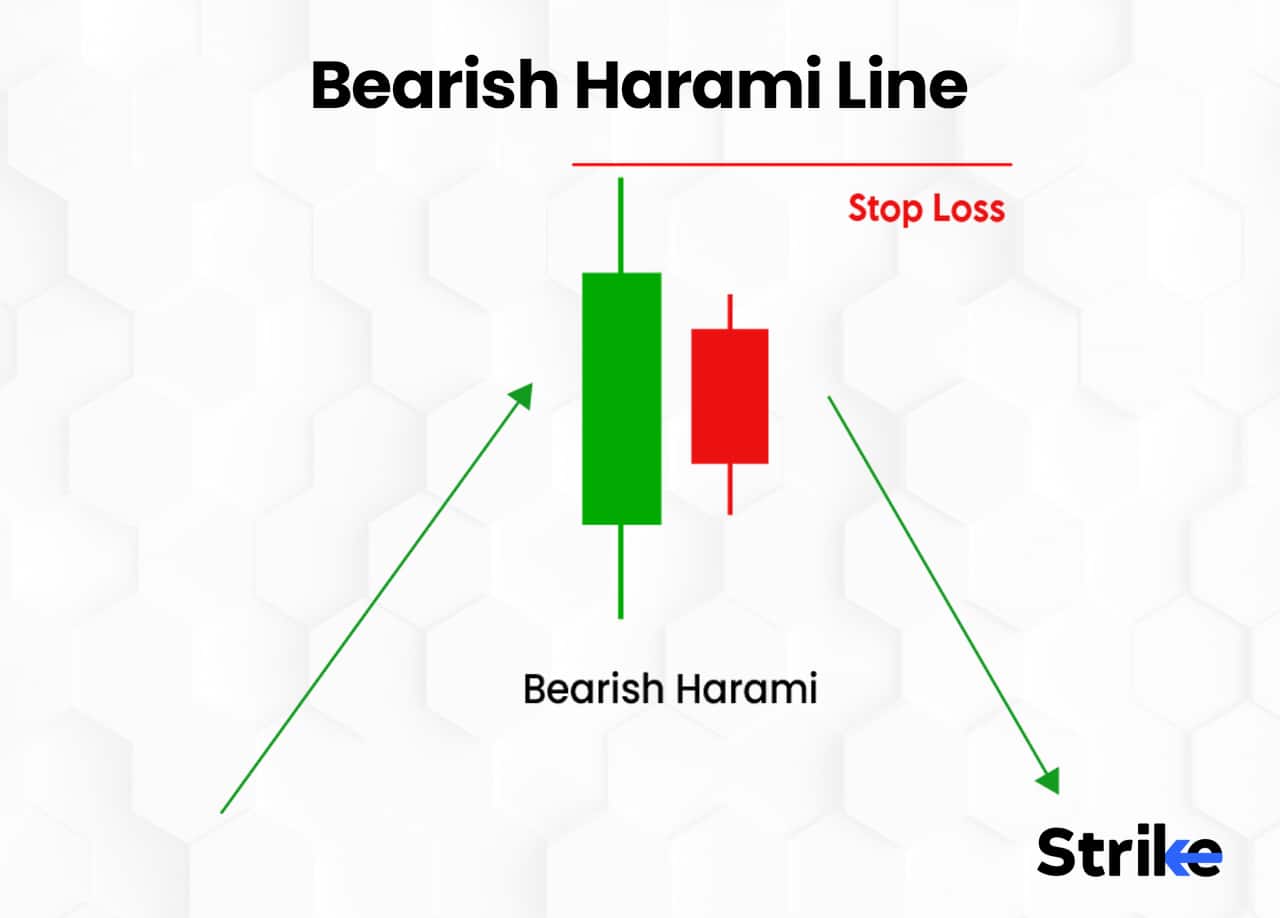 Bearish Harami Line

Stop Loss

Bearish Harami

Strike